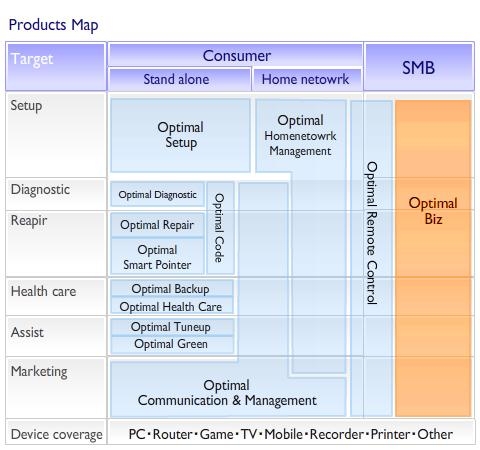 Products Map

Target

Consumer

Stand alone

Home netowrk

SMB

Setup

Optimal Setup

Optimal Homenetowrk Management

Optimal Remote Control

Optimal Biz

Diagnostic

Optimal Diagnostic

Optimal Code

Reapir

Optimal Repair

Optimal Smart Pointer

Health care

Optimal Backup

Optimal Health Care

Assist

Optimal Tuneup

Optimal Green

Marketing

Optimal Communication & Management

Device coverage

PC・Router・Game・TV・Mobile・Recorder・Printer・Other